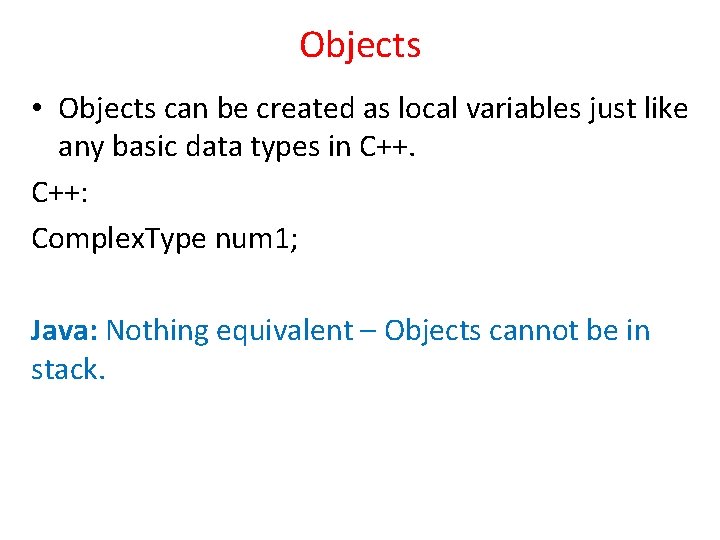 Objects

• Objects can be created as local variables just like any basic data types in C++.

C++:

ComplexType num1;

Java: Nothing equivalent – Objects cannot be in stack.